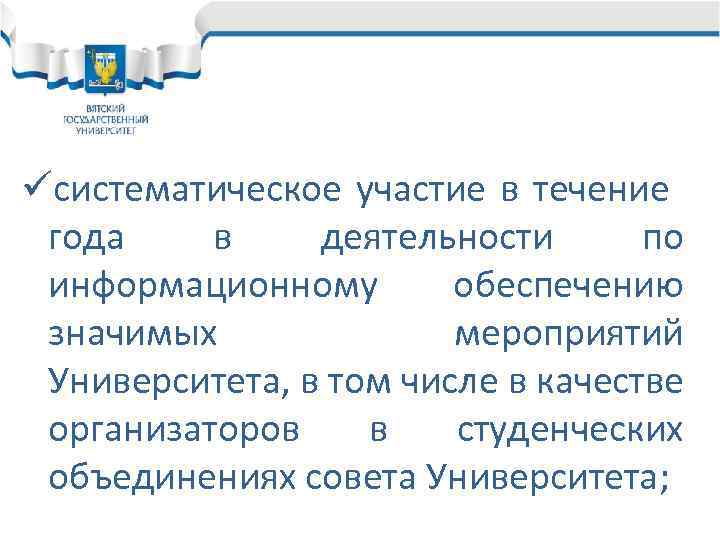 ВЯТСКИЙ ГОСУДАРСТВЕННЫЙ УНИВЕРСИТЕТ

✓систематическое участие в течение года в деятельности по информационному обеспечению значимых мероприятий Университета, в том числе в качестве организаторов в студенческих объединениях совета Университета;